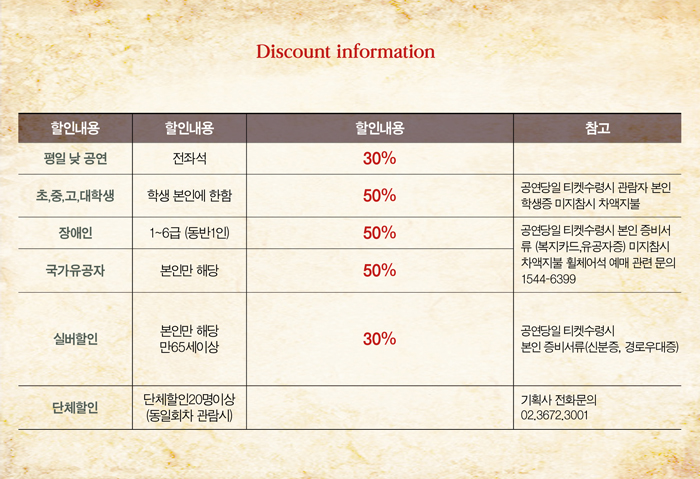 Discount information

| 할인내용 | 할인내용 | 할인내용 | 참고 |
|---|---|---|---|
| 평일 낮 공연 | 전좌석 | 30% | |
| 초,중,고,대학생 | 학생 본인에 한함 | 50% | 공연당일 티켓수령시 관람자 본인 학생증 미지참시 차액지불 |
| 장애인 | 1~6급 (동반1인) | 50% | 공연당일 티켓수령시 본인 증비서류 (복지카드,유공자증) 미지참시 차액지불 휠체어석 예매 관련 문의 1544-6399 |
| 국가유공자 | 본인만 해당 | 50% | |
| 실버할인 | 본인만 해당 만65세이상 | 30% | 공연당일 티켓수령시 본인 증비서류(신분증, 경로우대증) |
| 단체할인 | 단체할인20명이상 (동일회차 관람시) | | 기획사 전화문의 02.3672.3001 |